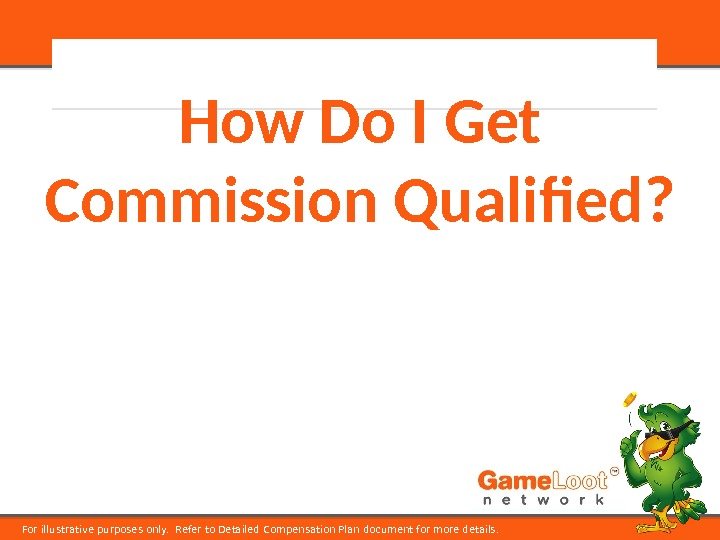 How Do I Get Commission Qualified?

GameLoot™ network

For illustrative purposes only. Refer to Detailed Compensation Plan document for more details.